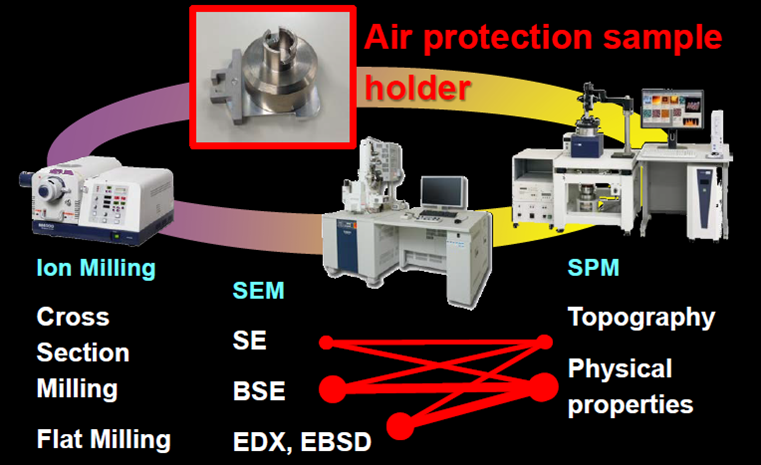 Air protection sample holder

Ion Milling

Cross Section Milling

Flat Milling

SEM

SE

BSE

EDX, EBSD

SPM

Topography

Physical properties